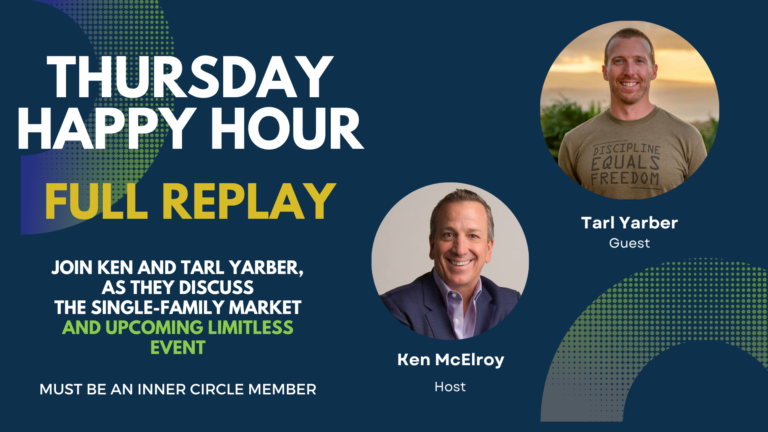 THURSDAY HAPPY HOUR

FULL REPLAY

JOIN KEN AND TARL YARBER, AS THEY DISCUSS THE SINGLE-FAMILY MARKET AND UPCOMING LIMITLESS EVENT

MUST BE AN INNER CIRCLE MEMBER

DISCIPLINE EQUALS FREEDOM

Tarl Yarber
Guest

Ken McElroy
Host